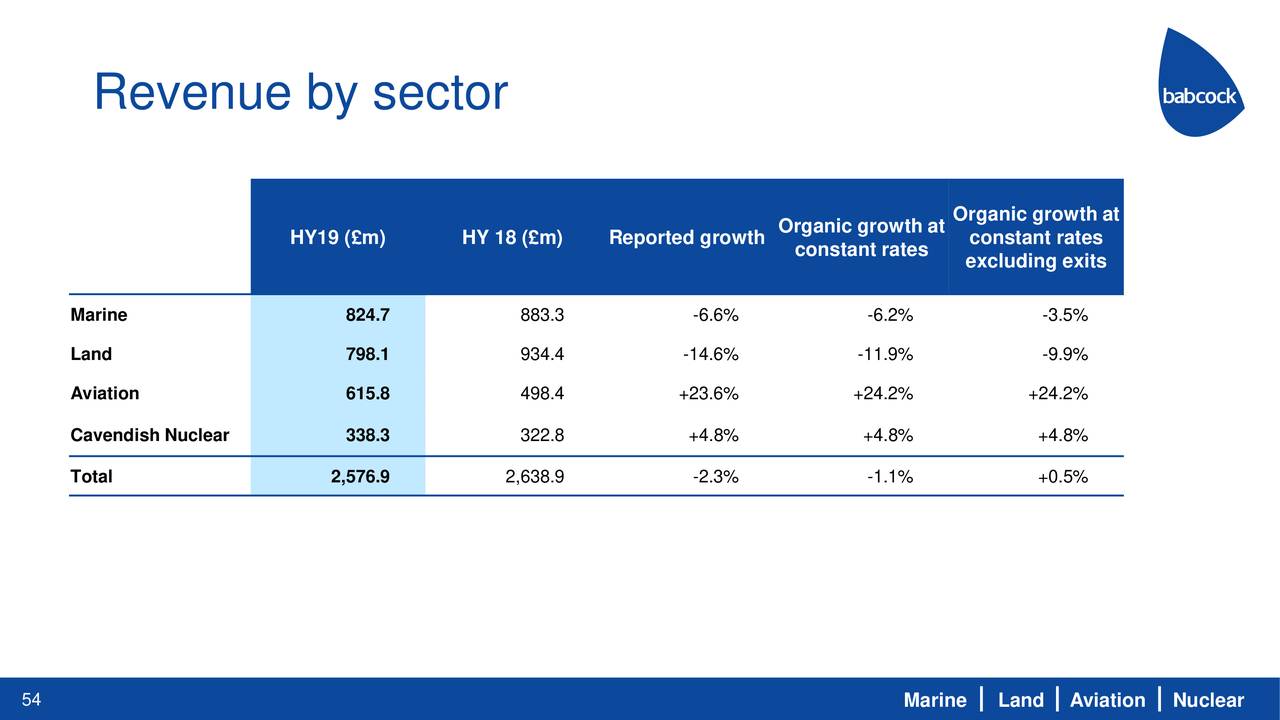 Revenue by sector

babcock

| | HY19 (£m) | HY 18 (£m) | Reported growth | Organic growth at constant rates | Organic growth at constant rates excluding exits |
|---|---|---|---|---|---|
| Marine | 824.7 | 883.3 | -6.6% | -6.2% | -3.5% |
| Land | 798.1 | 934.4 | -14.6% | -11.9% | -9.9% |
| Aviation | 615.8 | 498.4 | +23.6% | +24.2% | +24.2% |
| Cavendish Nuclear | 338.3 | 322.8 | +4.8% | +4.8% | +4.8% |
| Total | 2,576.9 | 2,638.9 | -2.3% | -1.1% | +0.5% |

54

Marine | Land | Aviation | Nuclear